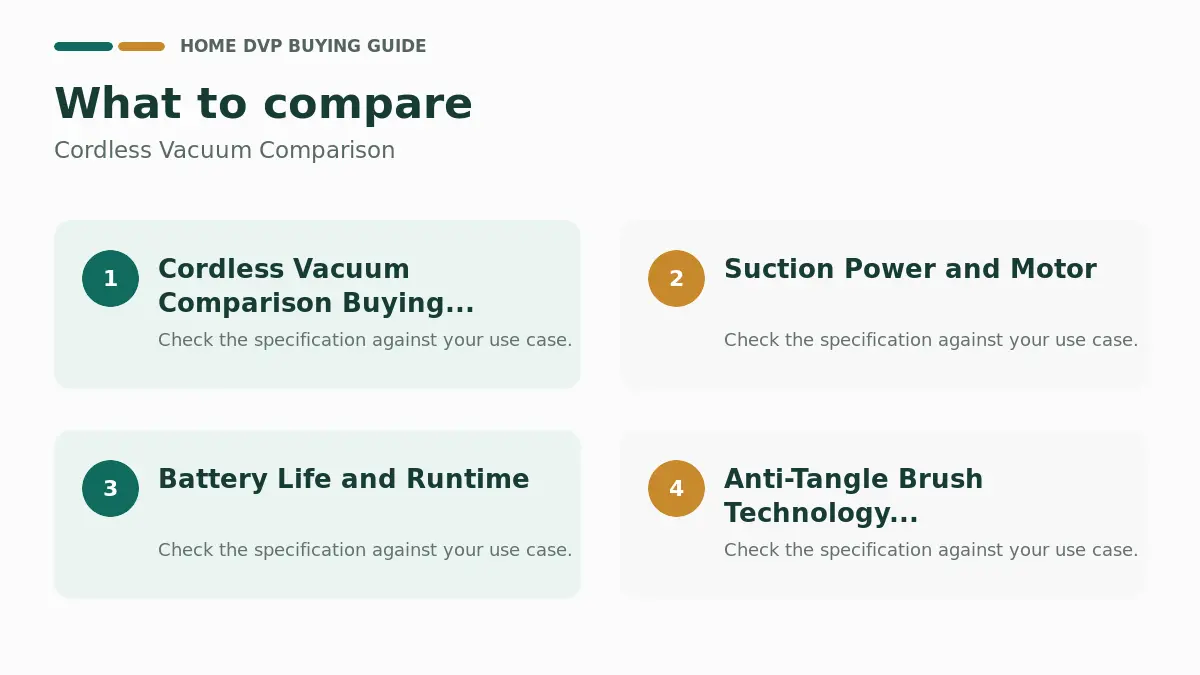 HOME DVP BUYING GUIDE

What to compare

Cordless Vacuum Comparison

1 Cordless Vacuum Comparison Buying...

Check the specification against your use case.

2 Suction Power and Motor

Check the specification against your use case.

3 Battery Life and Runtime

Check the specification against your use case.

4 Anti-Tangle Brush Technology...

Check the specification against your use case.